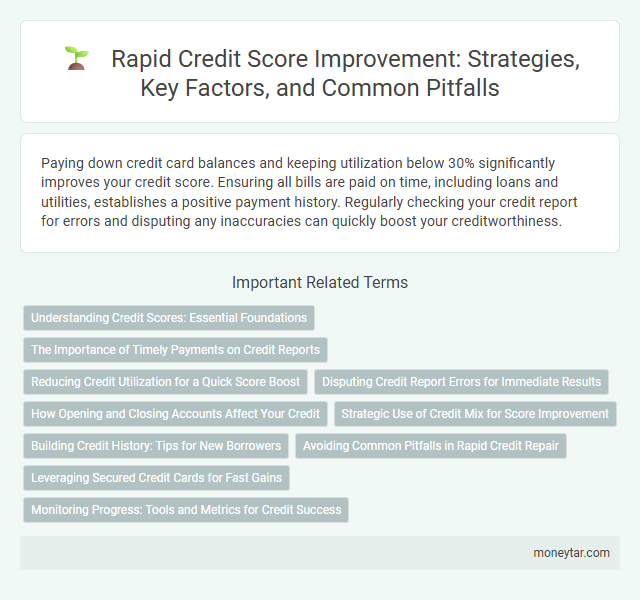 Rapid Credit Score Improvement: Strategies, Key Factors, and Common Pitfalls

Paying down credit card balances and keeping utilization below 30% significantly improves your credit score. Ensuring all bills are paid on time, including loans and utilities, establishes a positive payment history. Regularly checking your credit report for errors and disputing any inaccuracies can quickly boost your creditworthiness.

Important Related Terms

Understanding Credit Scores: Essential Foundations

The Importance of Timely Payments on Credit Reports

Reducing Credit Utilization for a Quick Score Boost

Disputing Credit Report Errors for Immediate Results

How Opening and Closing Accounts Affect Your Credit

Strategic Use of Credit Mix for Score Improvement

Building Credit History: Tips for New Borrowers

Avoiding Common Pitfalls in Rapid Credit Repair

Leveraging Secured Credit Cards for Fast Gains

Monitoring Progress: Tools and Metrics for Credit Success

moneytar.com